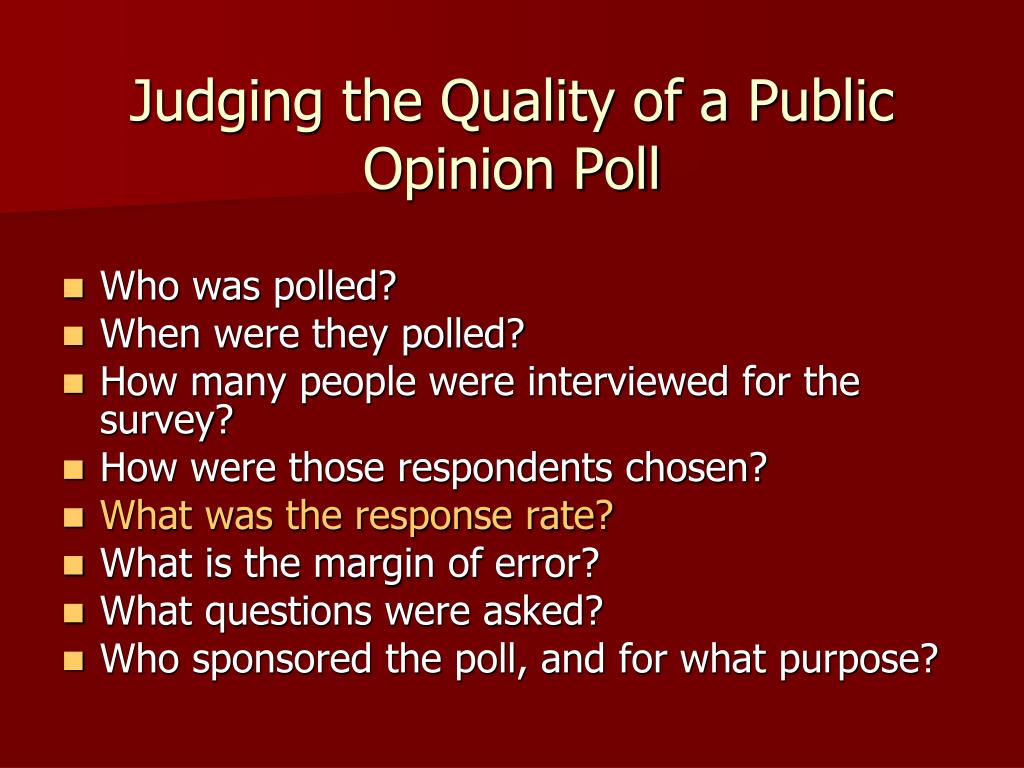 Judging the Quality of a Public Opinion Poll

- Who was polled?
- When were they polled?
- How many people were interviewed for the survey?
- How were those respondents chosen?
- What was the response rate?
- What is the margin of error?
- What questions were asked?
- Who sponsored the poll, and for what purpose?